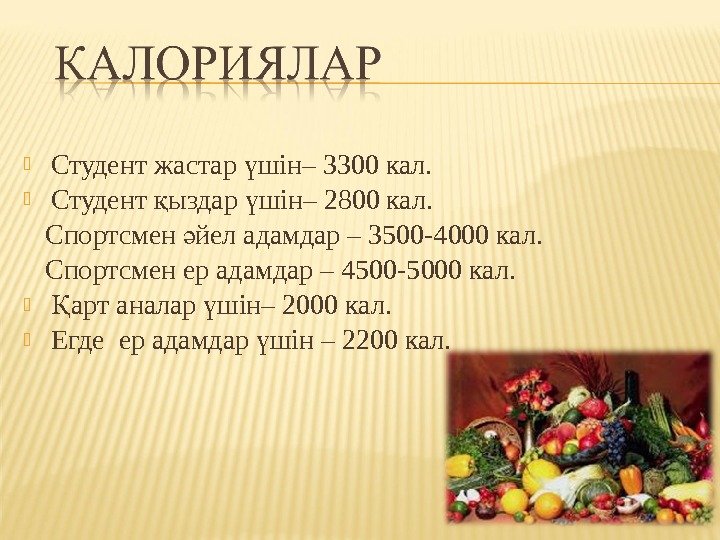 КАЛОРИЯЛАР

Студент жастар үшін– 3300 кал.
Студент қыздар үшін– 2800 кал.
Спортсмен әйел адамдар – 3500-4000 кал.
Спортсмен ер адамдар – 4500-5000 кал.
Қарт аналар үшін– 2000 кал.
Егде ер адамдар үшін – 2200 кал.